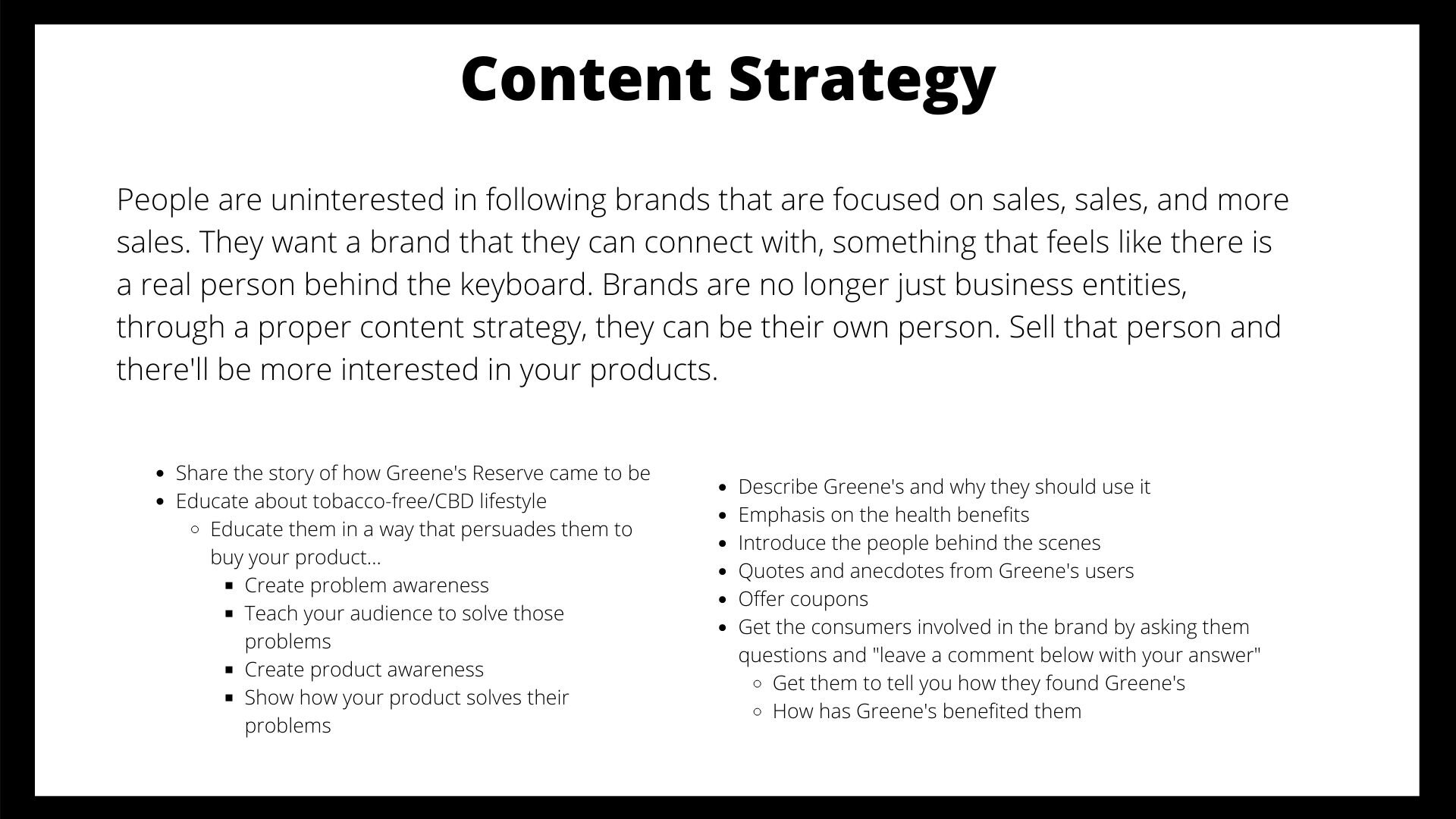 Content Strategy

People are uninterested in following brands that are focused on sales, sales, and more sales. They want a brand that they can connect with, something that feels like there is a real person behind the keyboard. Brands are no longer just business entities, through a proper content strategy, they can be their own person. Sell that person and there'll be more interested in your products.

- Share the story of how Greene's Reserve came to be
- Educate about tobacco-free/CBD lifestyle
  - Educate them in a way that persuades them to buy your product...
    - Create problem awareness
    - Teach your audience to solve those problems
    - Create product awareness
    - Show how your product solves their problems

- Describe Greene's and why they should use it
- Emphasis on the health benefits
- Introduce the people behind the scenes
- Quotes and anecdotes from Greene's users
- Offer coupons
- Get the consumers involved in the brand by asking them questions and "leave a comment below with your answer"
  - Get them to tell you how they found Greene's
  - How has Greene's benefited them